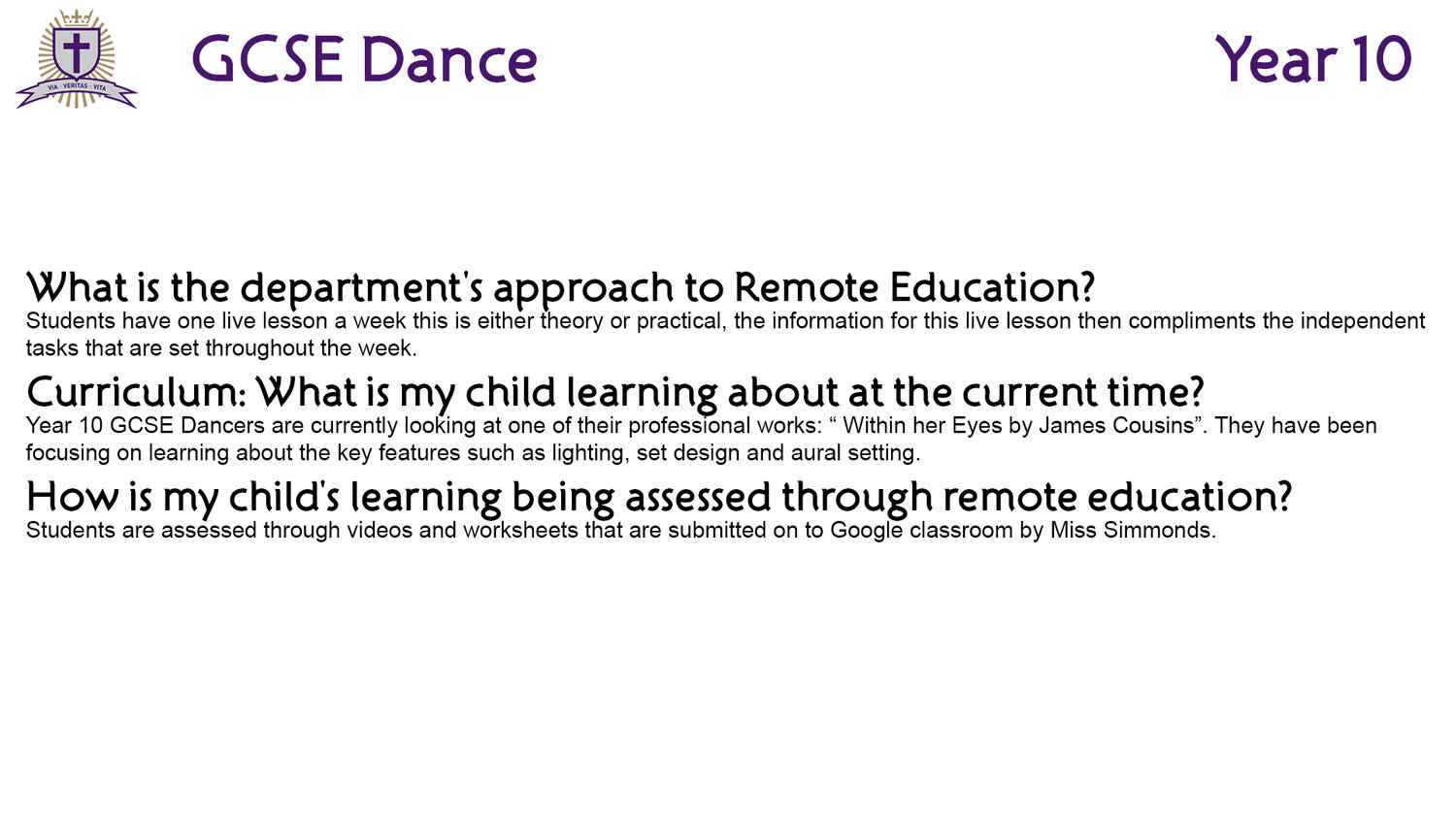 VIA · VERITAS · VITA

GCSE Dance

Year 10

What is the department's approach to Remote Education?
Students have one live lesson a week this is either theory or practical, the information for this live lesson then compliments the independent tasks that are set throughout the week.

Curriculum: What is my child learning about at the current time?
Year 10 GCSE Dancers are currently looking at one of their professional works: “ Within her Eyes by James Cousins”. They have been focusing on learning about the key features such as lighting, set design and aural setting.

How is my child's learning being assessed through remote education?
Students are assessed through videos and worksheets that are submitted on to Google classroom by Miss Simmonds.